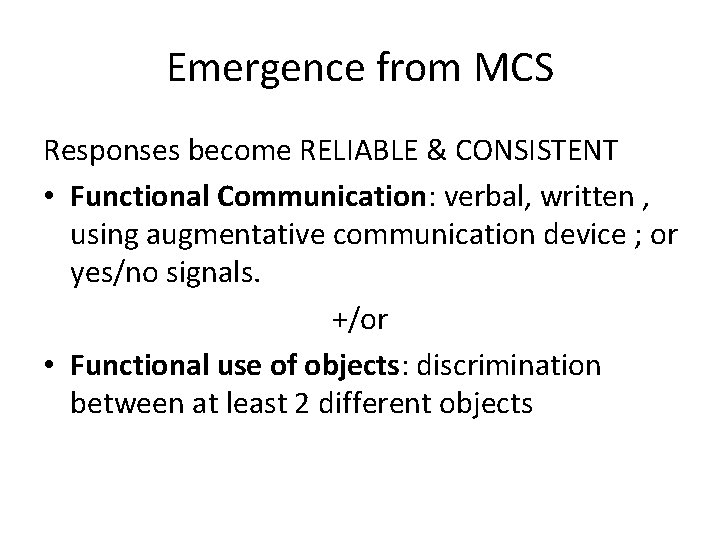 Emergence from MCS

Responses become RELIABLE & CONSISTENT

• Functional Communication: verbal, written , using augmentative communication device ; or yes/no signals.

+/or

• Functional use of objects: discrimination between at least 2 different objects